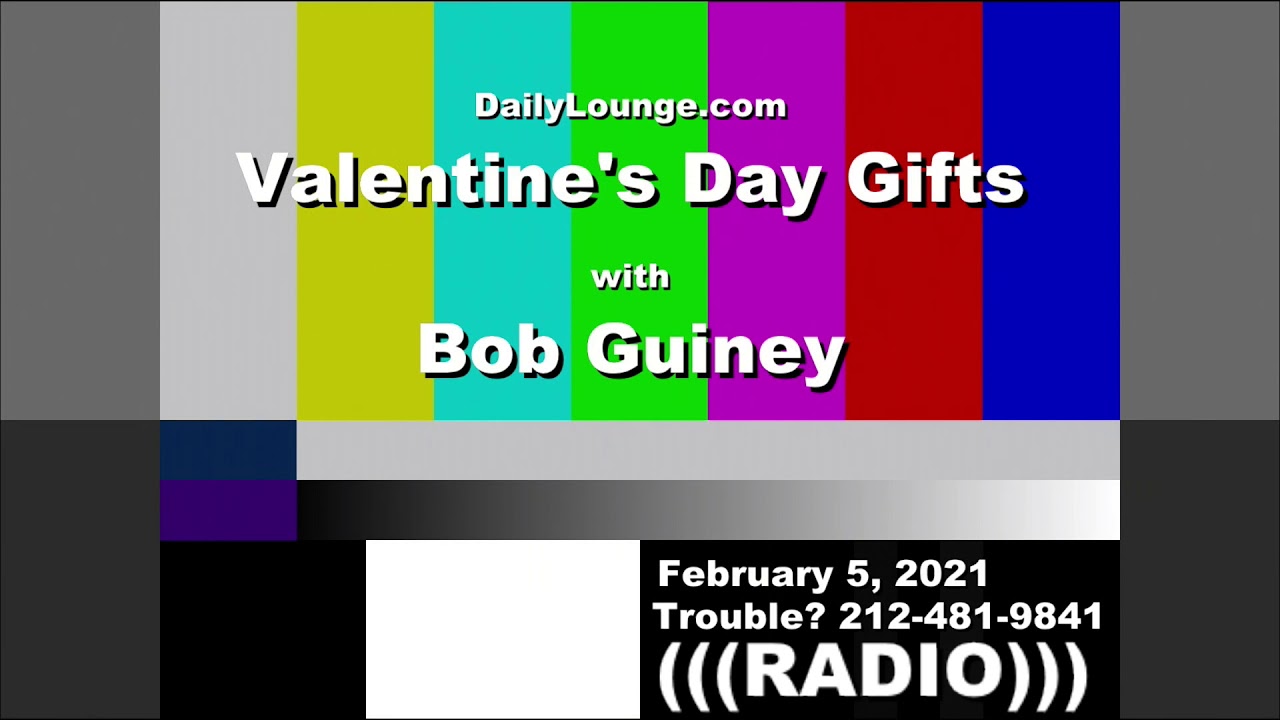 DailyLounge.com
Valentine's Day Gifts
with
Bob Guiney

February 5, 2021
Trouble? 212-481-9841
(((RADIO)))